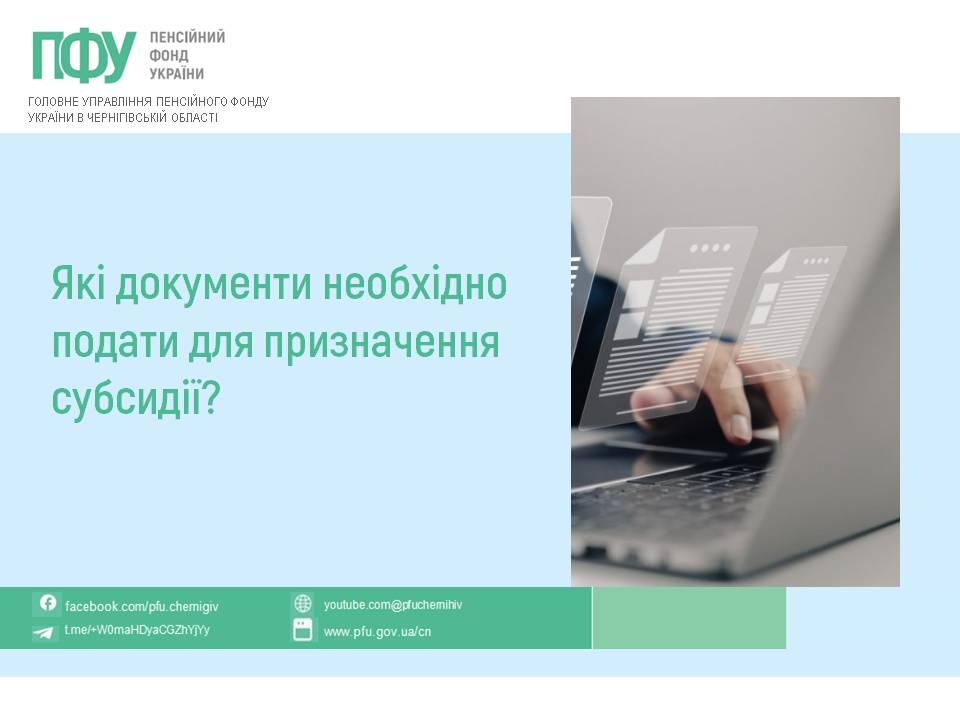 ПФУ ПЕНСІЙНИЙ ФОНД УКРАЇНИ

ГОЛОВНЕ УПРАВЛІННЯ ПЕНСІЙНОГО ФОНДУ УКРАЇНИ В ЧЕРНІГІВСЬКІЙ ОБЛАСТІ

Які документи необхідно подати для призначення субсидії?

facebook.com/pfu.chernigiv
t.me/+W0maHDyaCGZhYjYy
youtube.com@pfuchernihiv
www.pfu.gov.ua/cn